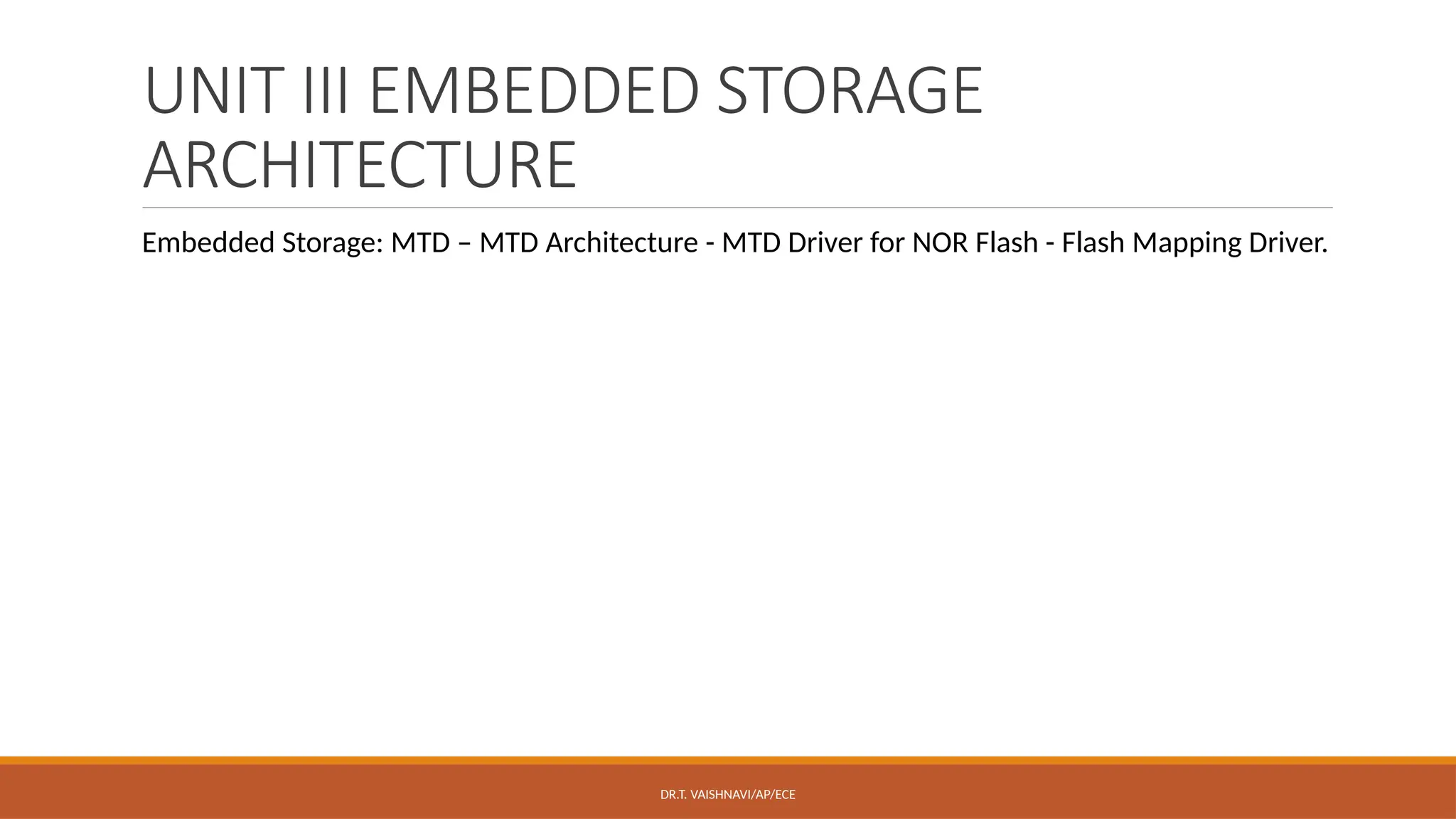 UNIT III EMBEDDED STORAGE ARCHITECTURE

Embedded Storage: MTD – MTD Architecture - MTD Driver for NOR Flash - Flash Mapping Driver.

DR.T. VAISHNAVI/AP/ECE